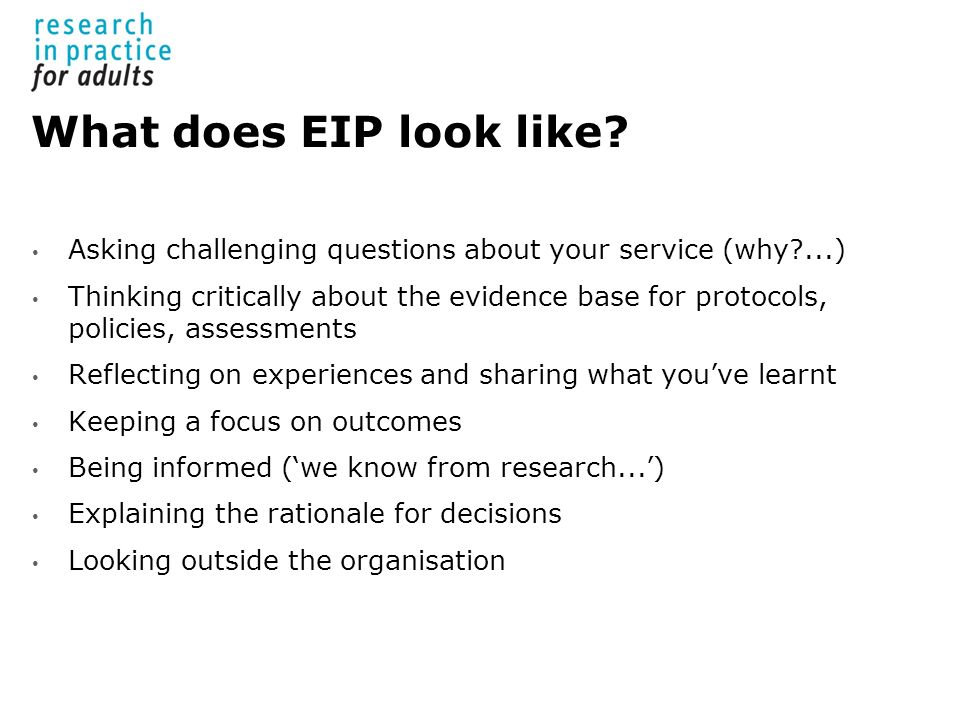 research
in practice
for adults

What does EIP look like?

• Asking challenging questions about your service (why?...)
• Thinking critically about the evidence base for protocols, policies, assessments
• Reflecting on experiences and sharing what you've learnt
• Keeping a focus on outcomes
• Being informed ('we know from research...')
• Explaining the rationale for decisions
• Looking outside the organisation